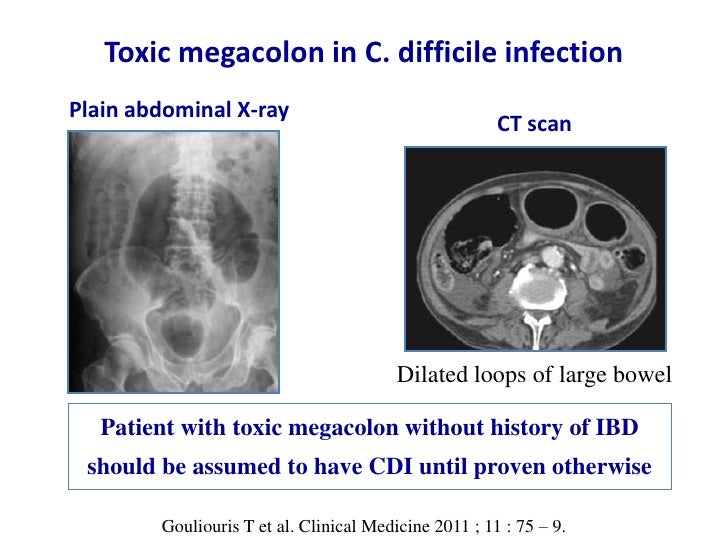 Toxic megacolon in C. difficile infection

Plain abdominal X-ray

CT scan

Dilated loops of large bowel

Patient with toxic megacolon without history of IBD should be assumed to have CDI until proven otherwise

Gouliouris T et al. Clinical Medicine 2011 ; 11 : 75 – 9.